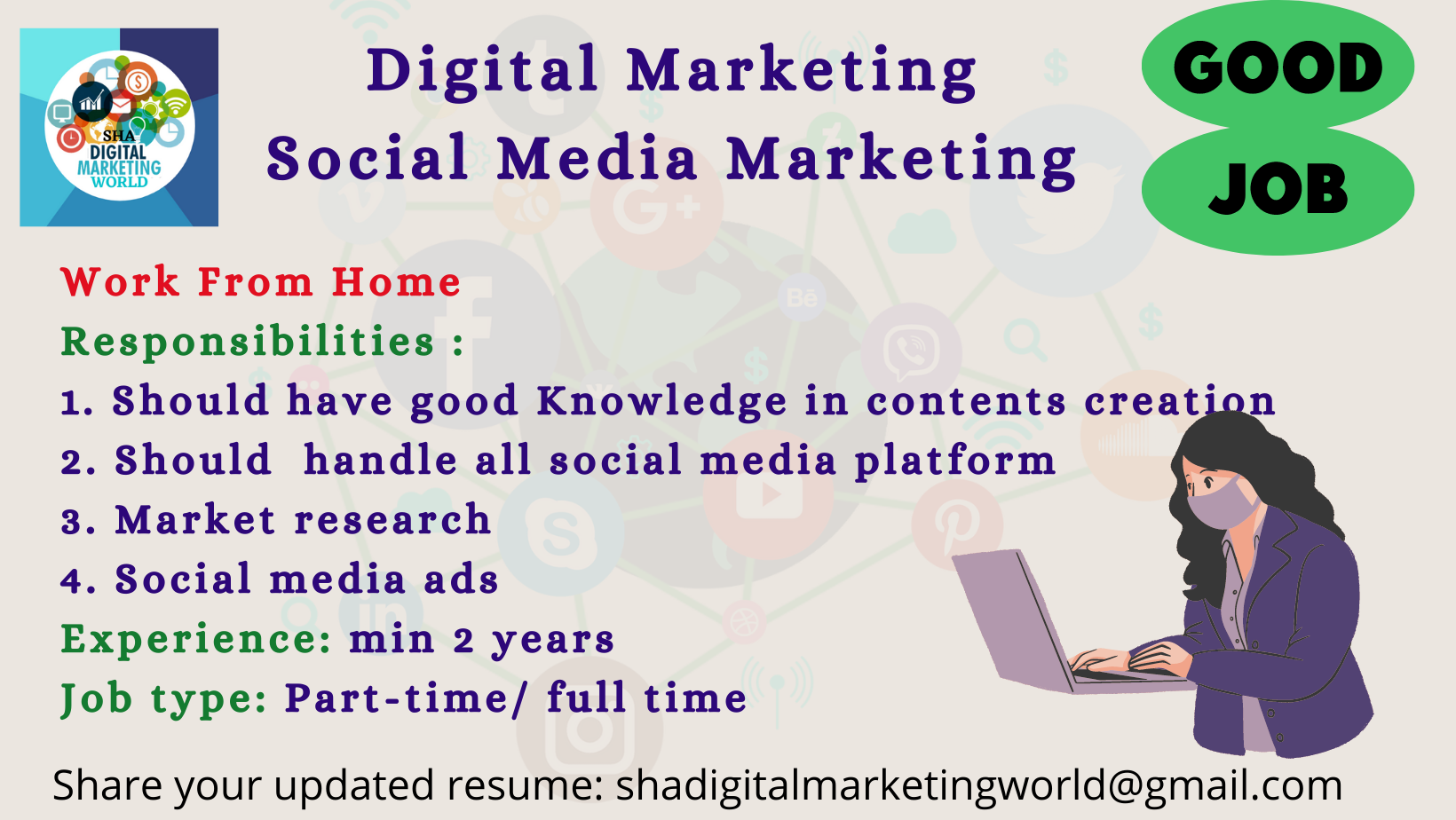 SHA DIGITAL MARKETING WORLD

Digital Marketing
Social Media Marketing

GOOD
JOB

Work From Home
Responsibilities :
1. Should have good Knowledge in contents creation
2. Should handle all social media platform
3. Market research
4. Social media ads
Experience: min 2 years
Job type: Part-time/ full time

Share your updated resume: shadigitalmarketingworld@gmail.com